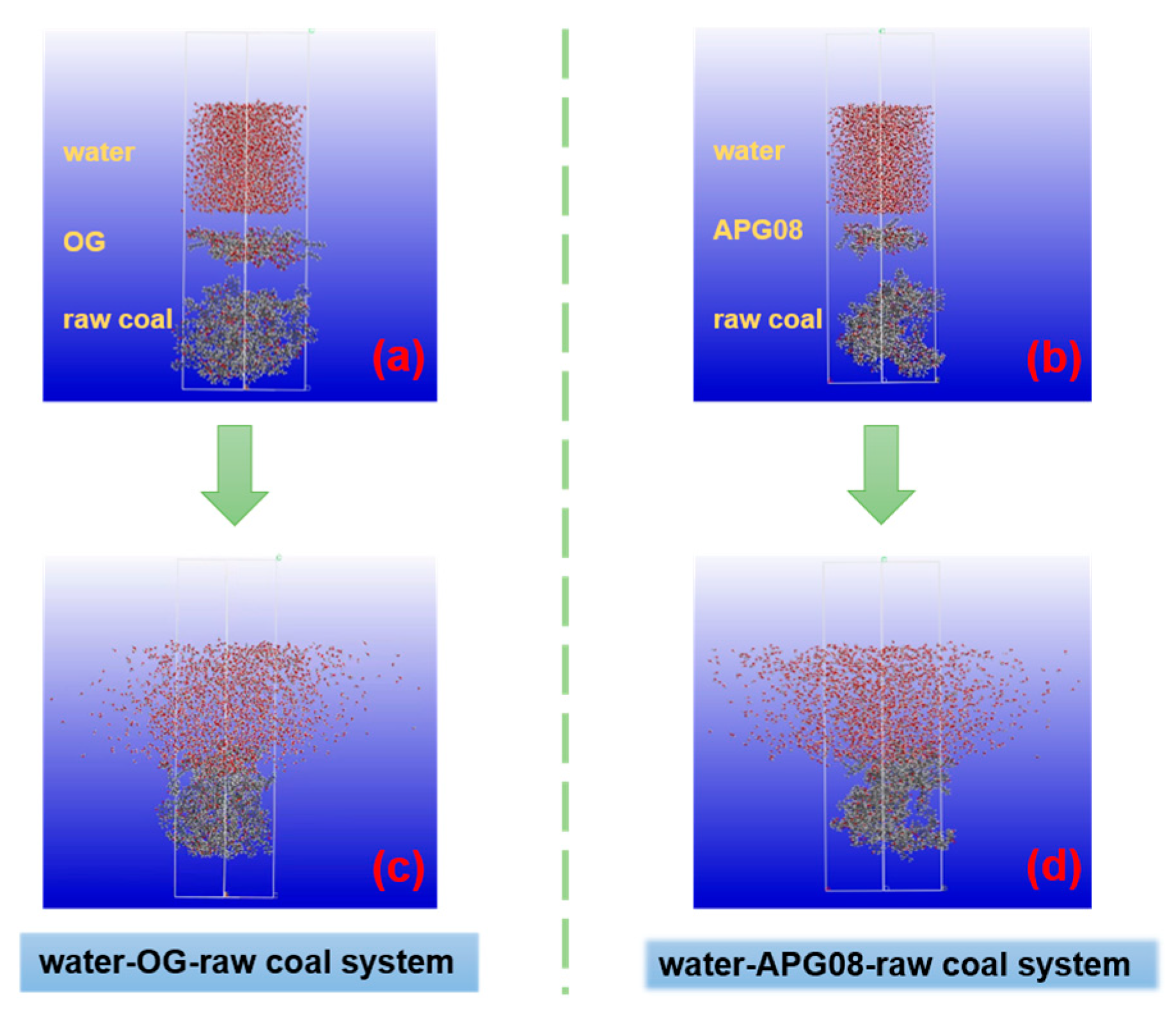 water
OG
raw coal
(a)

(c)

water-OG-raw coal system

water
APG08
raw coal
(b)

(d)

water-APG08-raw coal system